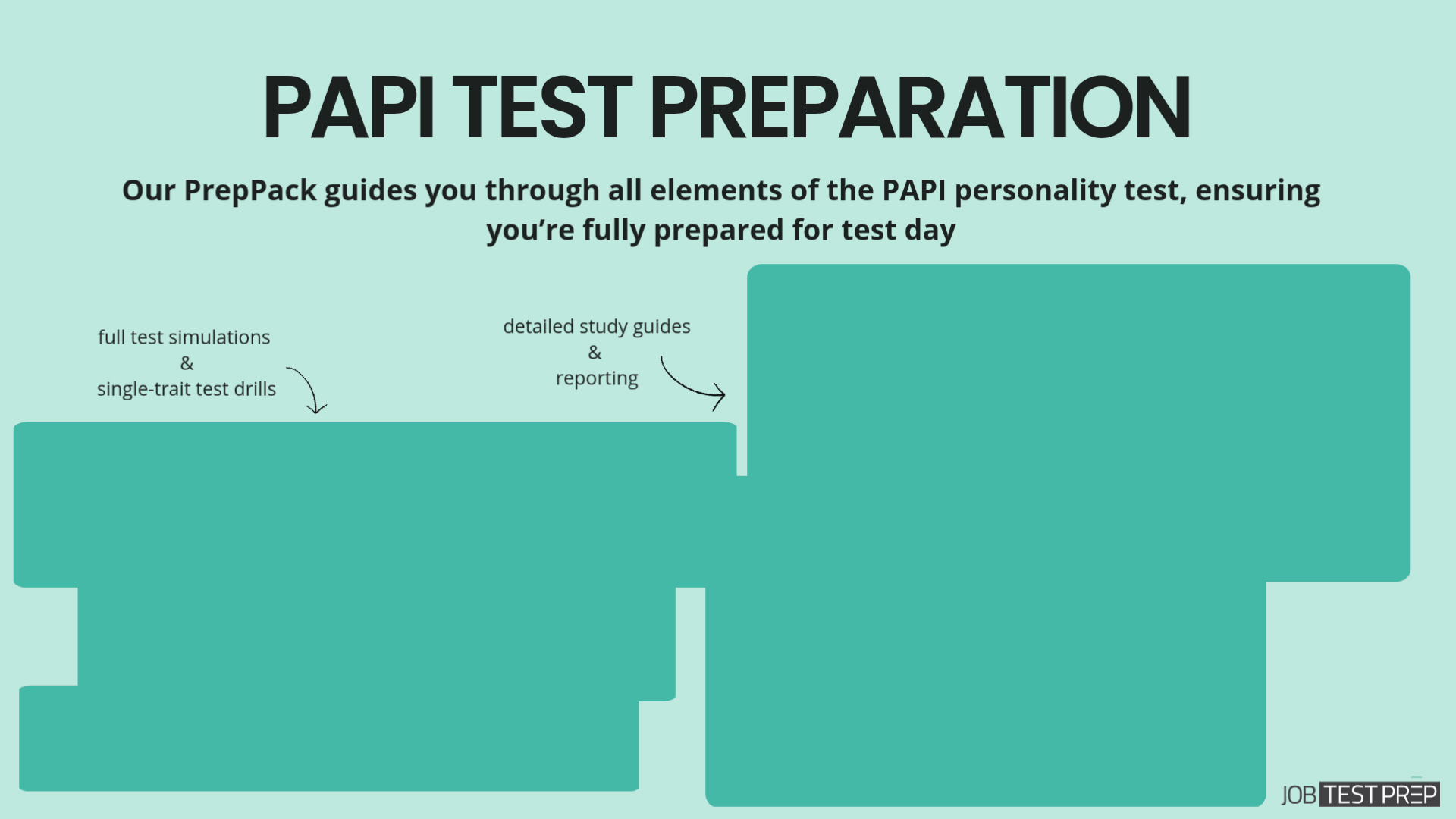 PAPI TEST PREPARATION

Our PrepPack guides you through all elements of the PAPI personality test, ensuring you're fully prepared for test day

full test simulations
&
single-trait test drills

detailed study guides
&
reporting

JOB TEST PREP